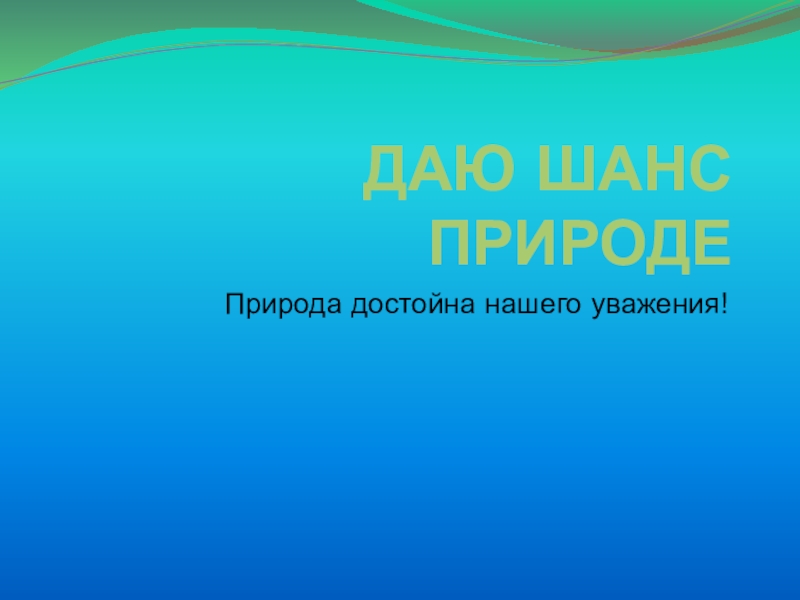 ДАЮ ШАНС ПРИРОДЕ

Природа достойна нашего уважения!